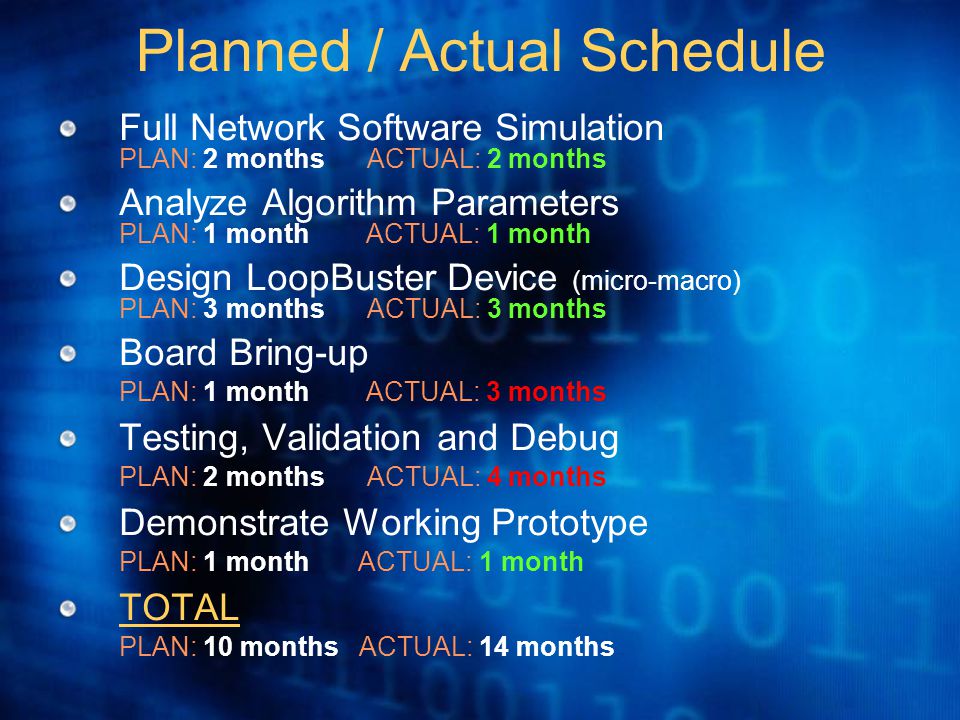 Planned / Actual Schedule

Full Network Software Simulation
PLAN: 2 months ACTUAL: 2 months

Analyze Algorithm Parameters
PLAN: 1 month ACTUAL: 1 month

Design LoopBuster Device (micro-macro)
PLAN: 3 months ACTUAL: 3 months

Board Bring-up
PLAN: 1 month ACTUAL: 3 months

Testing, Validation and Debug
PLAN: 2 months ACTUAL: 4 months

Demonstrate Working Prototype
PLAN: 1 month ACTUAL: 1 month

TOTAL
PLAN: 10 months ACTUAL: 14 months